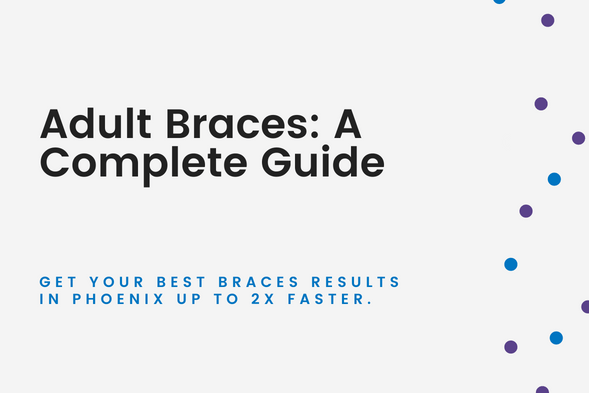 Adult Braces: A Complete Guide

GET YOUR BEST BRACES RESULTS IN PHOENIX UP TO 2X FASTER.